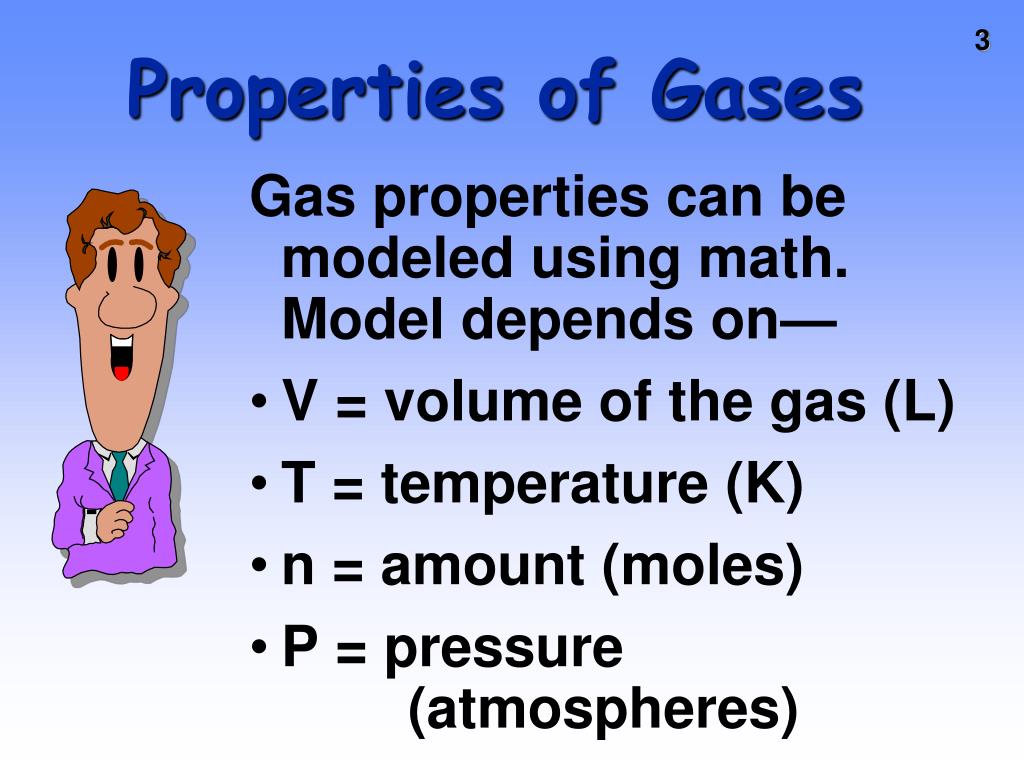 3

Properties of Gases

Gas properties can be modeled using math. Model depends on—

• V = volume of the gas (L)
• T = temperature (K)
• n = amount (moles)
• P = pressure (atmospheres)